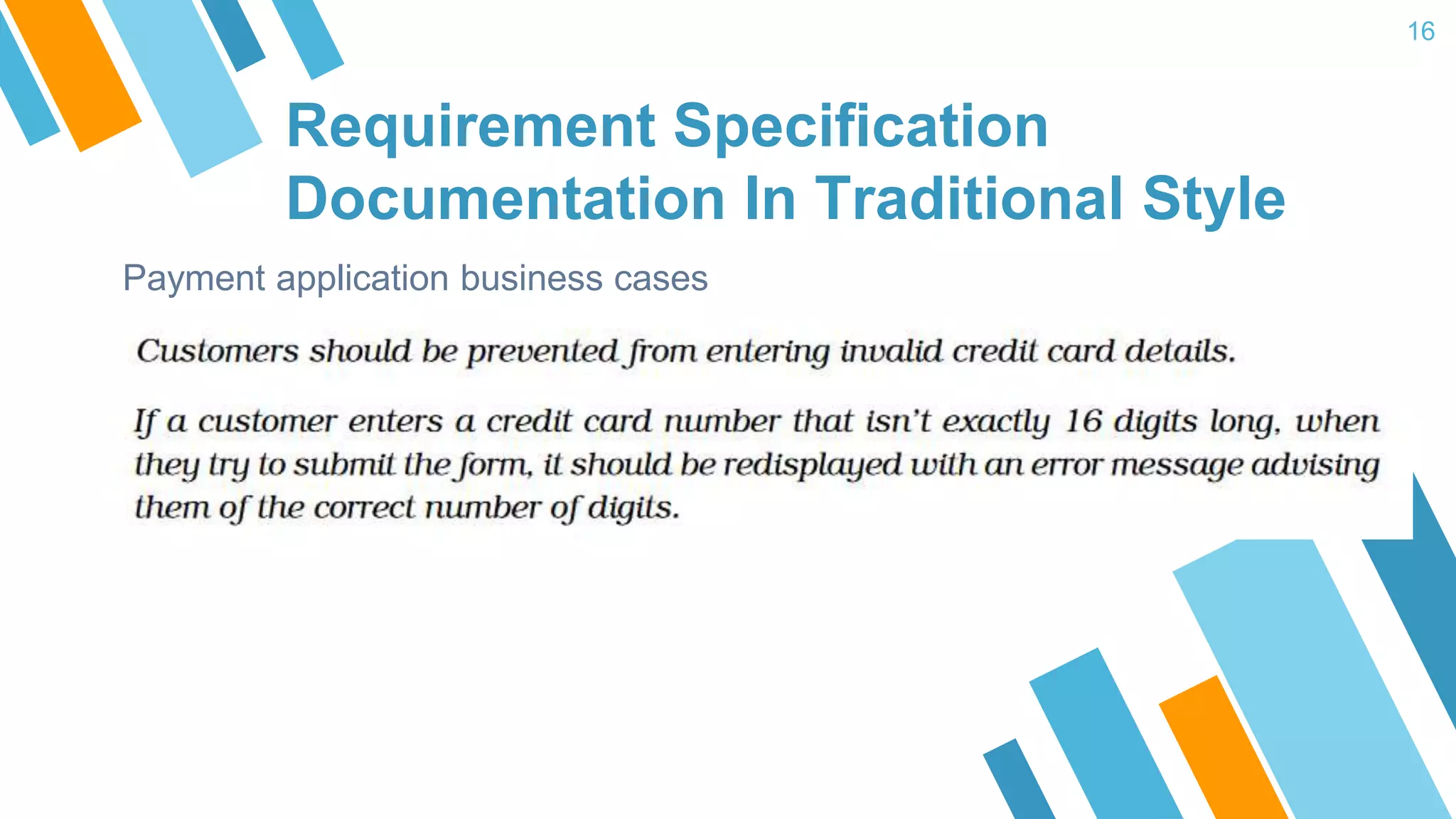 16

Requirement Specification Documentation In Traditional Style

Payment application business cases

Customers should be prevented from entering invalid credit card details.

If a customer enters a credit card number that isn't exactly 16 digits long, when they try to submit the form, it should be redisplayed with an error message advising them of the correct number of digits.